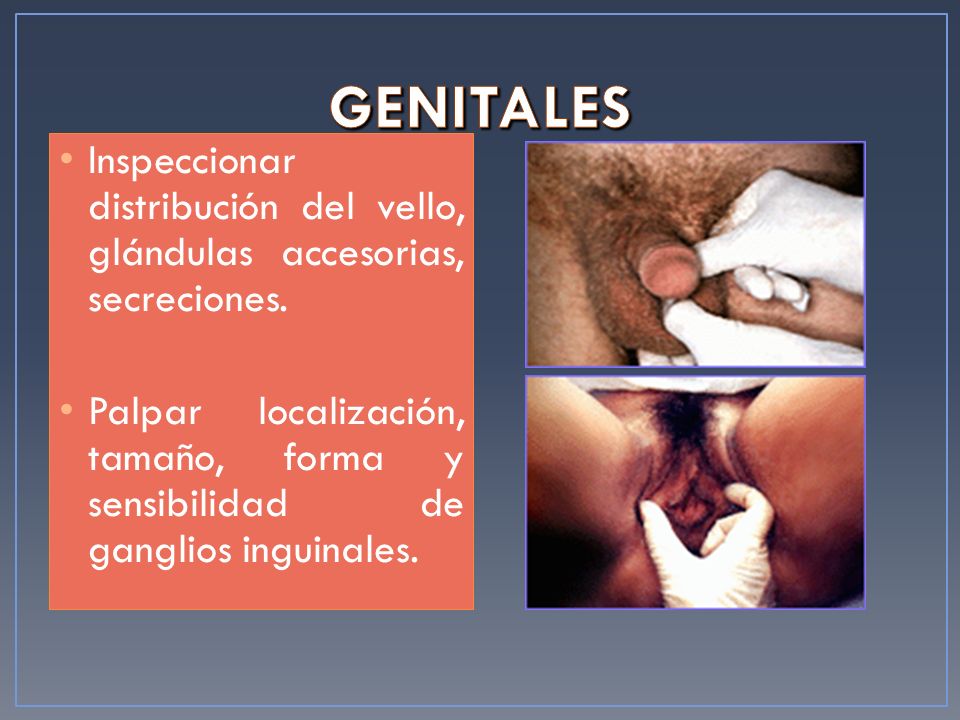 GENITALES

• Inspeccionar distribución del vello, glándulas accesorias, secreciones.

• Palpar localización, tamaño, forma y sensibilidad de ganglios inguinales.